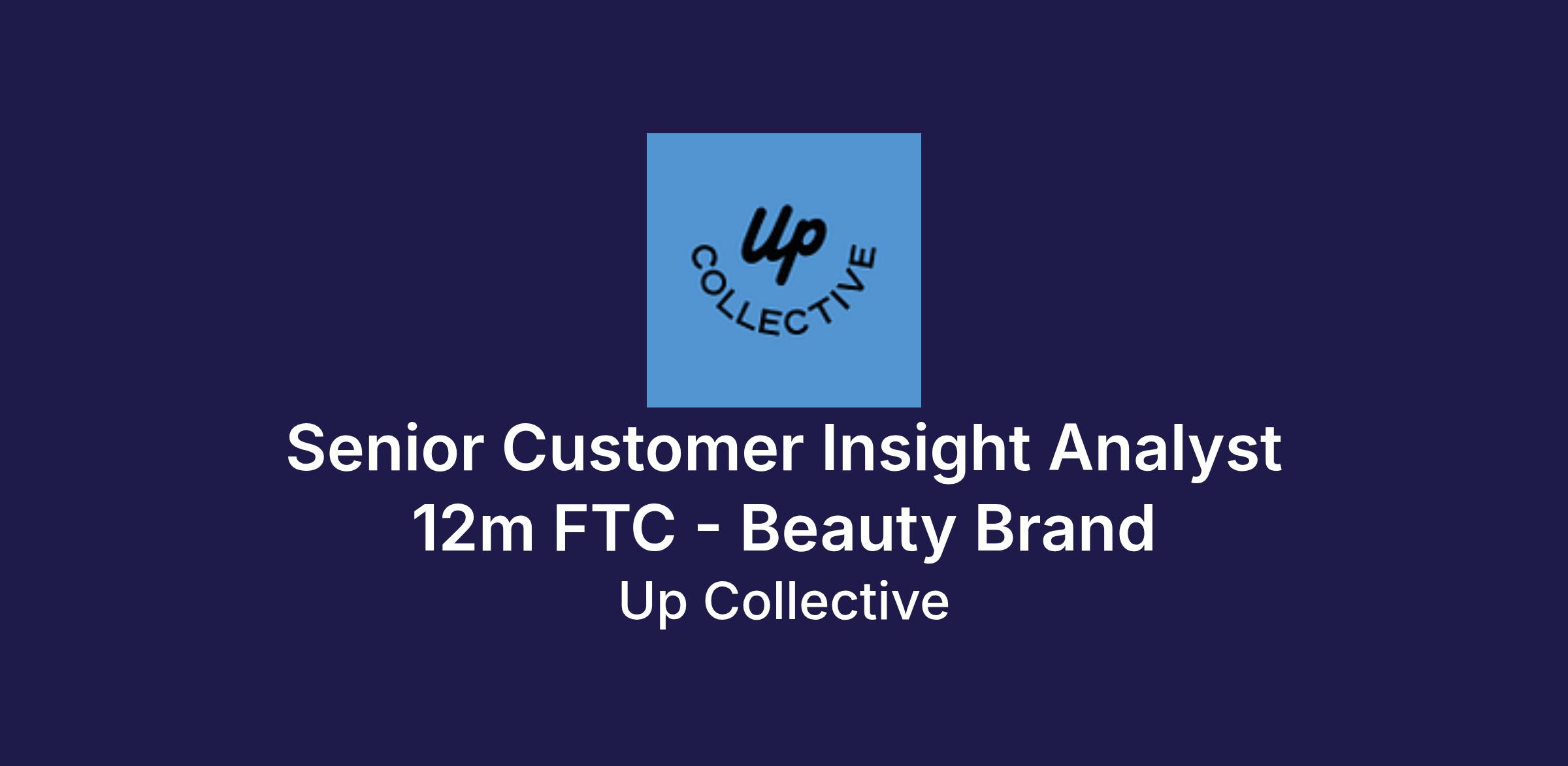 Up
COLLECTIVE

Senior Customer Insight Analyst 12m FTC - Beauty Brand

Up Collective